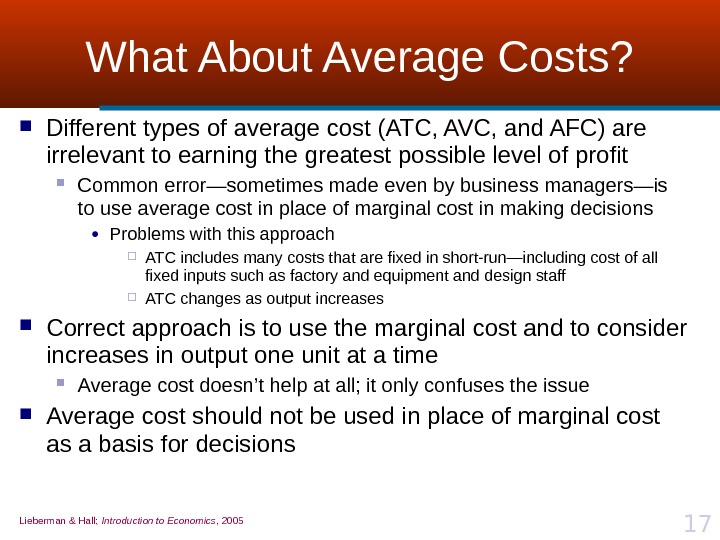 What About Average Costs?

Different types of average cost (ATC, AVC, and AFC) are irrelevant to earning the greatest possible level of profit

Common error—sometimes made even by business managers—is to use average cost in place of marginal cost in making decisions

Problems with this approach

ATC includes many costs that are fixed in short-run—including cost of all fixed inputs such as factory and equipment and design staff

ATC changes as output increases

Correct approach is to use the marginal cost and to consider increases in output one unit at a time

Average cost doesn't help at all; it only confuses the issue

Average cost should not be used in place of marginal cost as a basis for decisions

Lieberman & Hall; Introduction to Economics, 2005

17